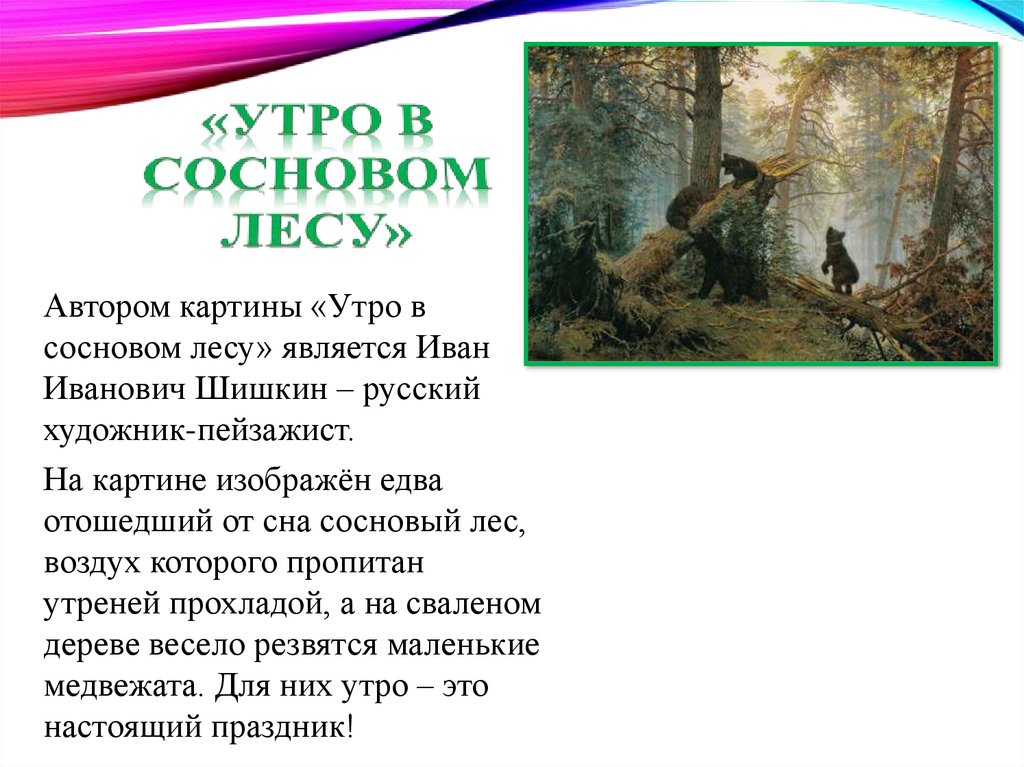 «УТРО В СОСНОВОМ ЛЕСУ»

Автором картины «Утро в сосновом лесу» является Иван Иванович Шишкин – русский художник-пейзажист.

На картине изображён едва отошедший от сна сосновый лес, воздух которого пропитан утреней прохладой, а на сваленом дереве весело резвятся маленькие медвежата. Для них утро – это настоящий праздник!